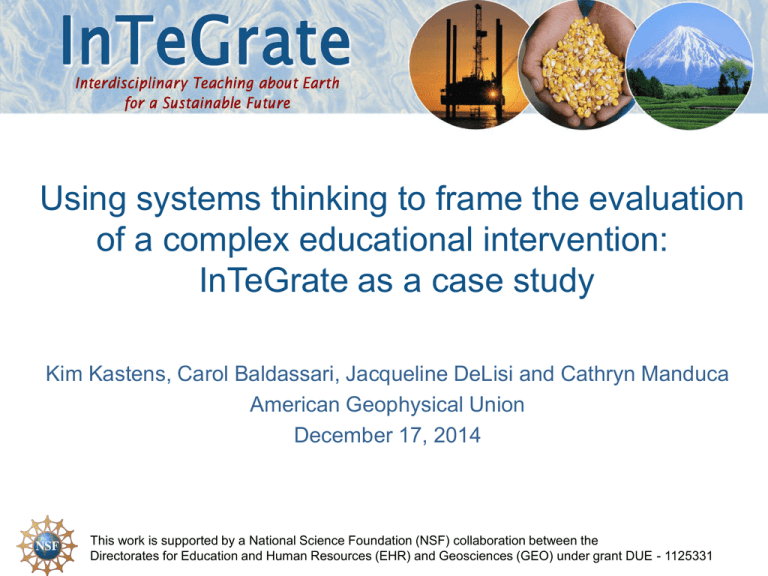 InTeGrate
Interdisciplinary Teaching about Earth for a Sustainable Future

Using systems thinking to frame the evaluation of a complex educational intervention: InTeGrate as a case study

Kim Kastens, Carol Baldassari, Jacqueline DeLisi and Cathryn Manduca
American Geophysical Union
December 17, 2014

NSF

This work is supported by a National Science Foundation (NSF) collaboration between the Directorates for Education and Human Resources (EHR) and Geosciences (GEO) under grant DUE - 1125331